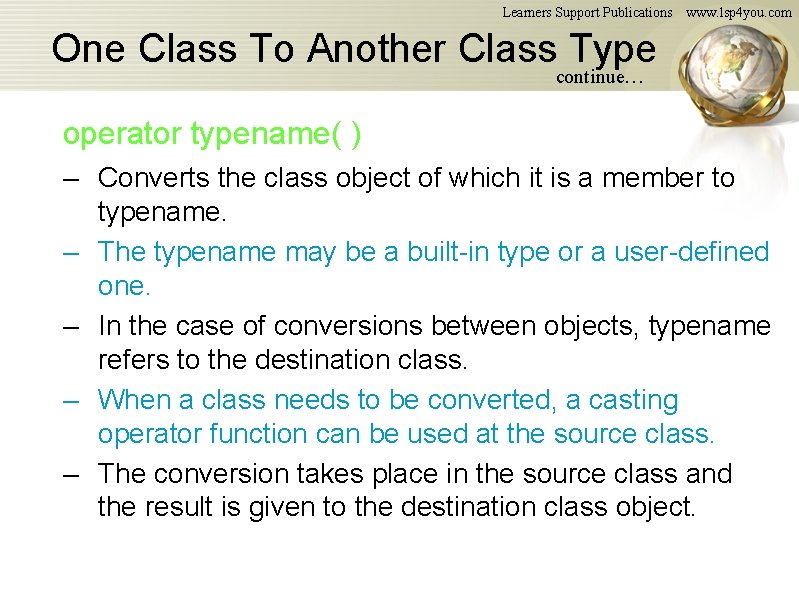 Learners Support Publications www.lsp4you.com

One Class To Another Class Type
continue…

operator typename( )

– Converts the class object of which it is a member to typename.

– The typename may be a built-in type or a user-defined one.

– In the case of conversions between objects, typename refers to the destination class.

– When a class needs to be converted, a casting operator function can be used at the source class.

– The conversion takes place in the source class and the result is given to the destination class object.